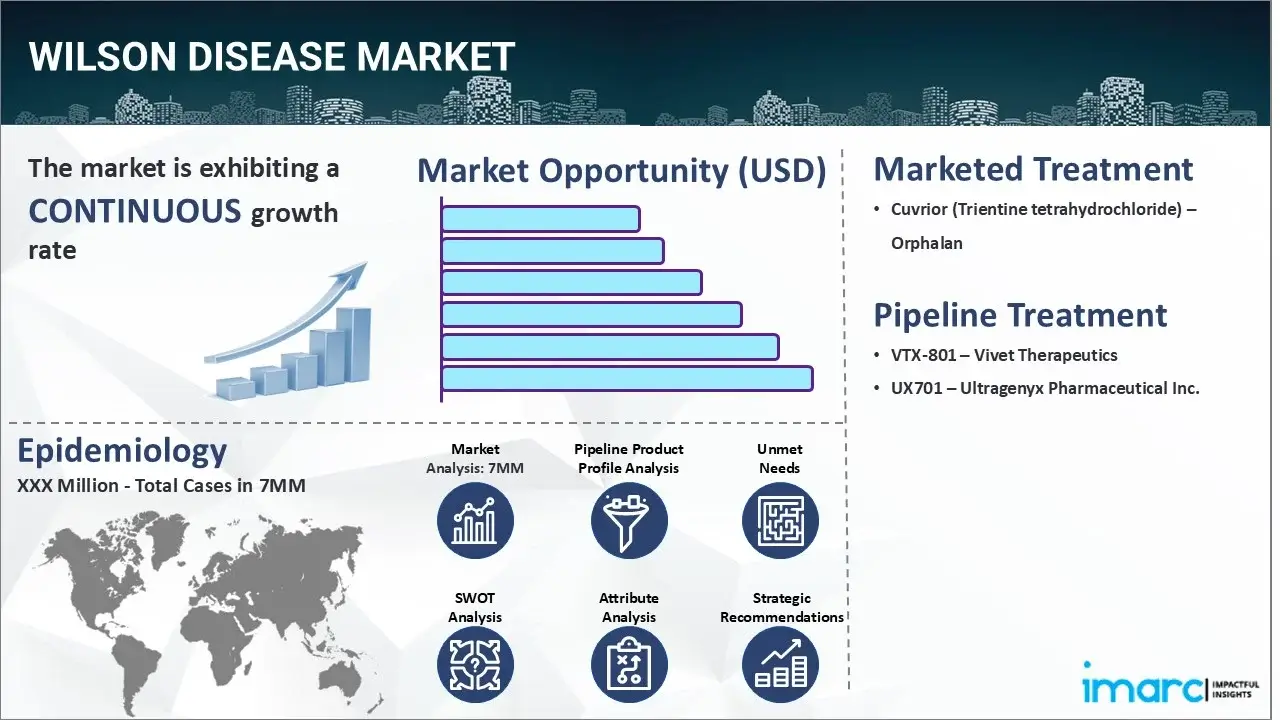 WILSON DISEASE MARKET

The market is exhibiting a CONTINUOUS growth rate

Market Opportunity (USD)

Marketed Treatment

• Cuvrior (Trientine tetrahydrochloride) – Orphalan

Pipeline Treatment

• VTX-801 – Vivet Therapeutics
• UX701 – Ultragenyx Pharmaceutical Inc.

Epidemiology

XXX Million - Total Cases in 7MM

Market Analysis: 7MM

Pipeline Product Profile Analysis

Unmet Needs

SWOT Analysis

Attribute Analysis

Strategic Recommendations

imarc IMPACTFUL INSIGHTS